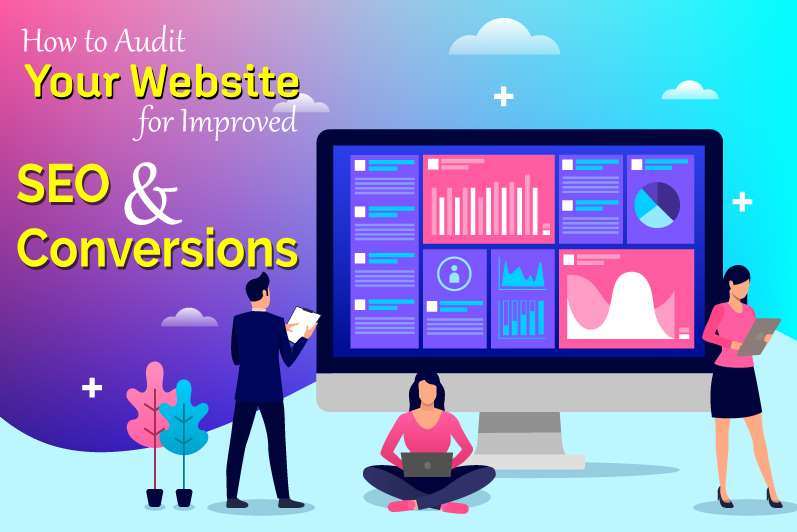 How to Audit
Your Website
for Improved
SEO & Conversions